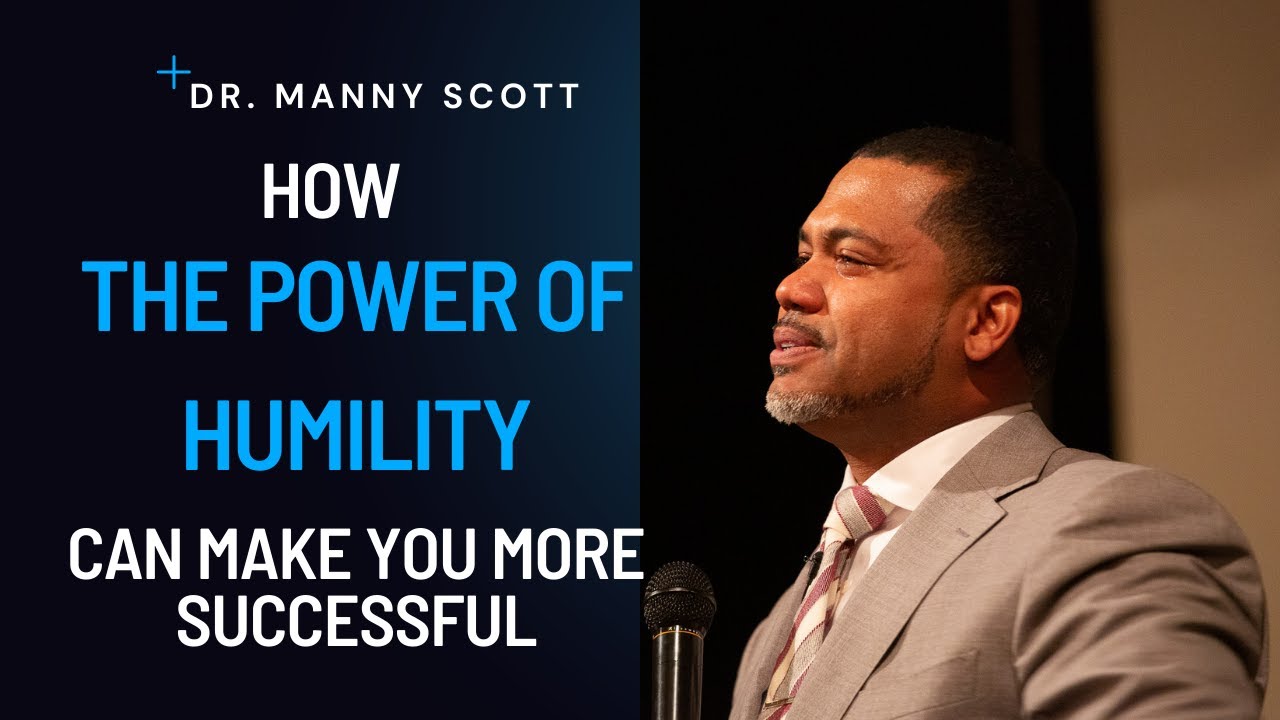 DR. MANNY SCOTT

HOW
THE POWER OF
HUMILITY
CAN MAKE YOU MORE SUCCESSFUL